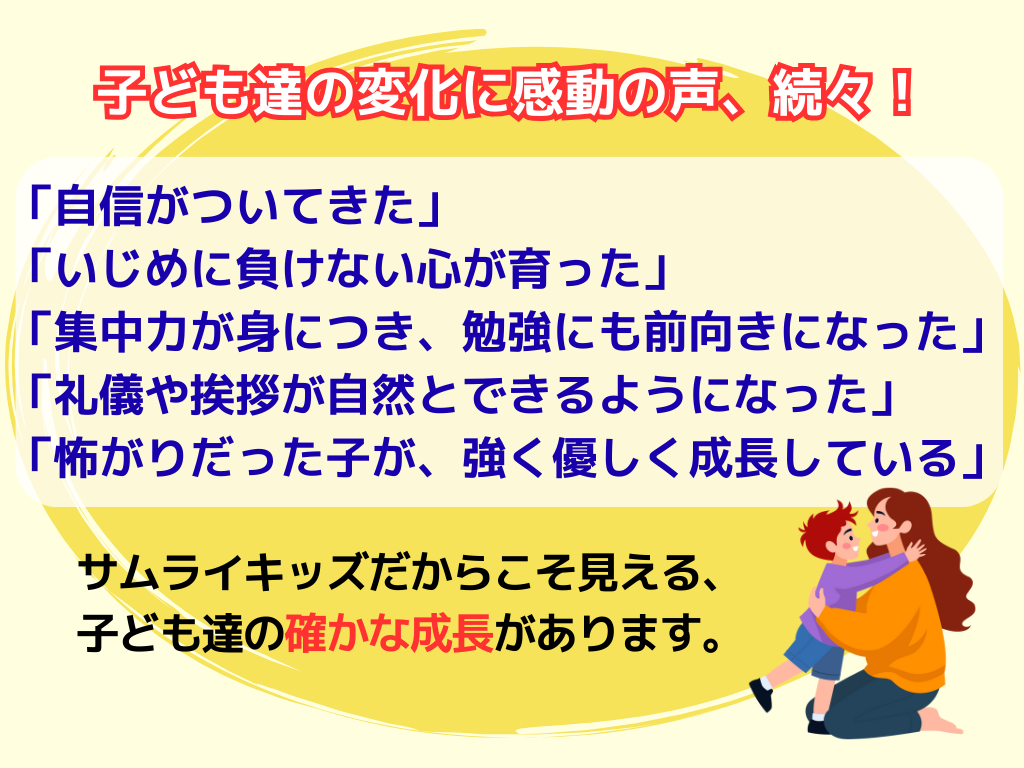 子ども達の変化に感動の声、続々！

「自信がついてきた」
「いじめに負けない心が育った」
「集中力が身につき、勉強にも前向きになった」
「礼儀や挨拶が自然とできるようになった」
「怖がりだった子が、強く優しく成長している」

サムライキッズだからこそ見える、
子ども達の確かな成長があります。